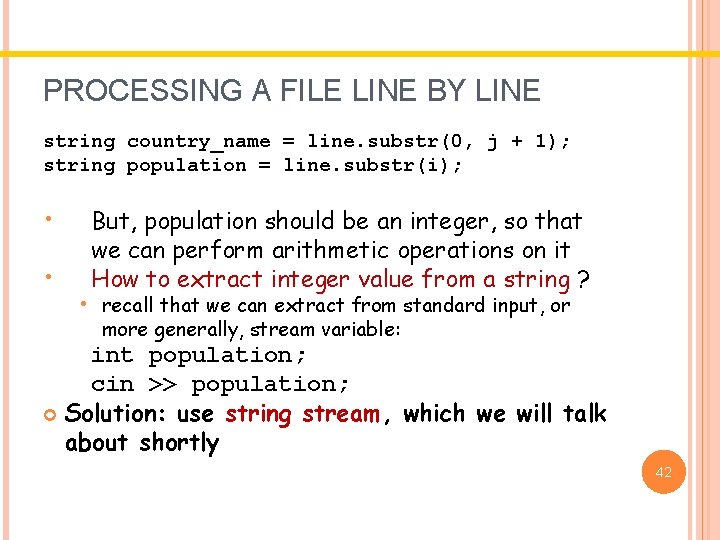 PROCESSING A FILE LINE BY LINE

string country_name = line.substr(0, j + 1);
string population = line.substr(i);

• But, population should be an integer, so that we can perform arithmetic operations on it
• How to extract integer value from a string ?
• recall that we can extract from standard input, or more generally, stream variable:
int population;
cin >> population;
Solution: use string stream, which we will talk about shortly

42